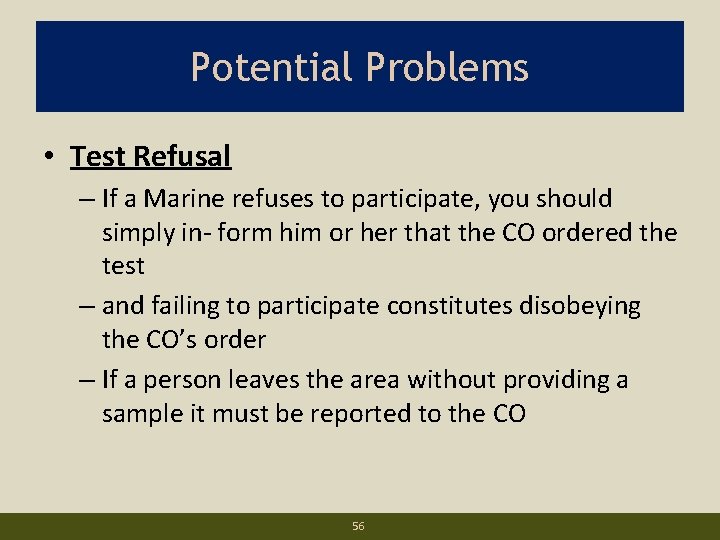 Potential Problems

• Test Refusal

– If a Marine refuses to participate, you should simply in- form him or her that the CO ordered the test

– and failing to participate constitutes disobeying the CO's order

– If a person leaves the area without providing a sample it must be reported to the CO

56